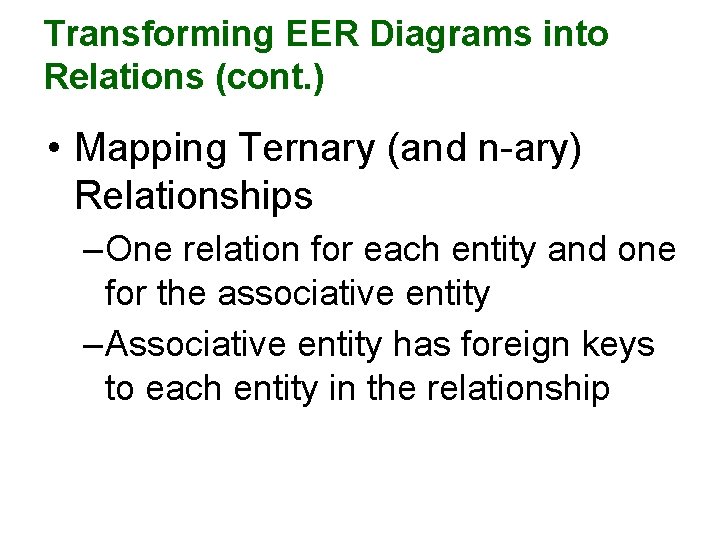 Transforming EER Diagrams into Relations (cont.)

• Mapping Ternary (and n-ary) Relationships

–One relation for each entity and one for the associative entity

–Associative entity has foreign keys to each entity in the relationship